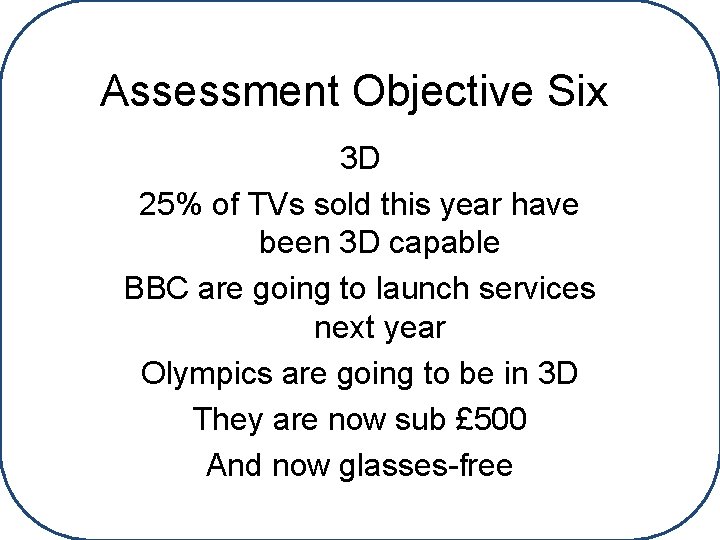 Assessment Objective Six

3D

25% of TVs sold this year have been 3D capable

BBC are going to launch services next year

Olympics are going to be in 3D

They are now sub £500

And now glasses-free